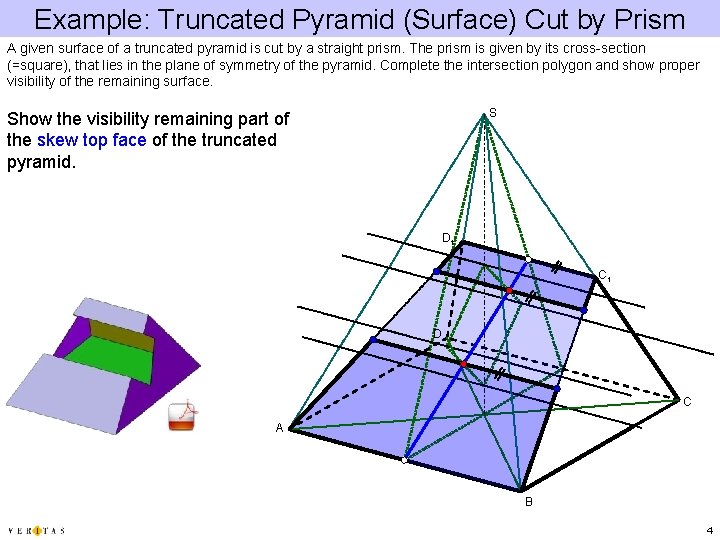 Example: Truncated Pyramid (Surface) Cut by Prism

A given surface of a truncated pyramid is cut by a straight prism. The prism is given by its cross-section (=square), that lies in the plane of symmetry of the pyramid. Complete the intersection polygon and show proper visibility of the remaining surface.

Show the visibility remaining part of the skew top face of the truncated pyramid.

S
$D_1$
$C_1$
D
C
A
B

VERITAS

4